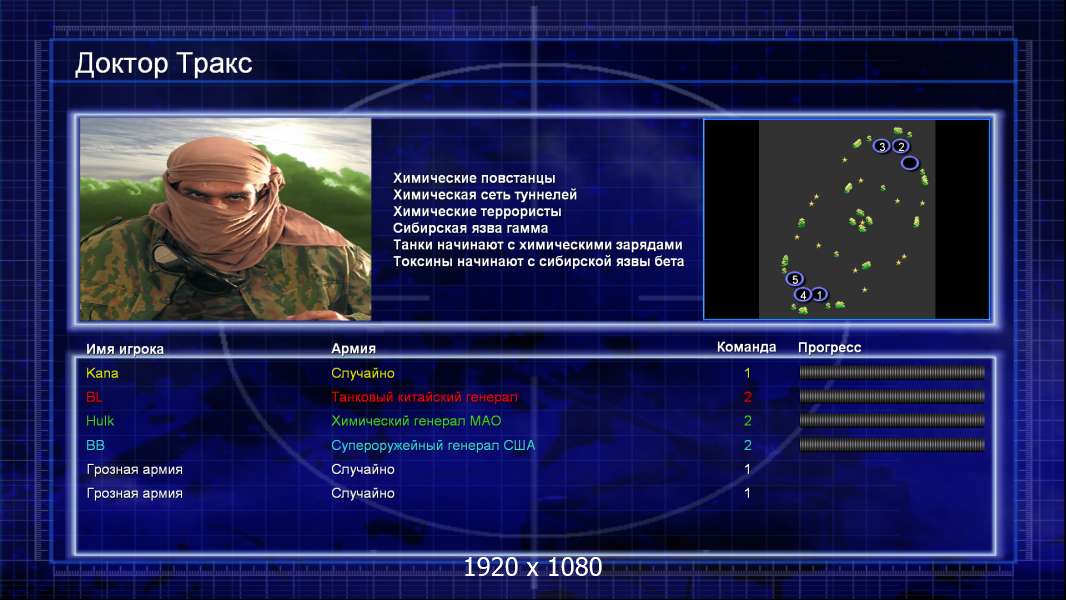 Доктор Тракс

Химические повстанцы
Химическая сеть туннелей
Химические террористы
Сибирская язва гамма
Танки начинают с химическими зарядами
Токсины начинают с сибирской язвы бета

3 2
5
4 1

| Имя игрока | Армия | Команда | Прогресс |
|---|---|---|---|
| Kana | Случайно | 1 | |
| BL | Танковый китайский генерал | 2 | |
| Hulk | Химический генерал МАО | 2 | |
| BB | Супероружейный генерал США | 2 | |
| Грозная армия | Случайно | 1 | |
| Грозная армия | Случайно | 1 | |

1920 x 1080